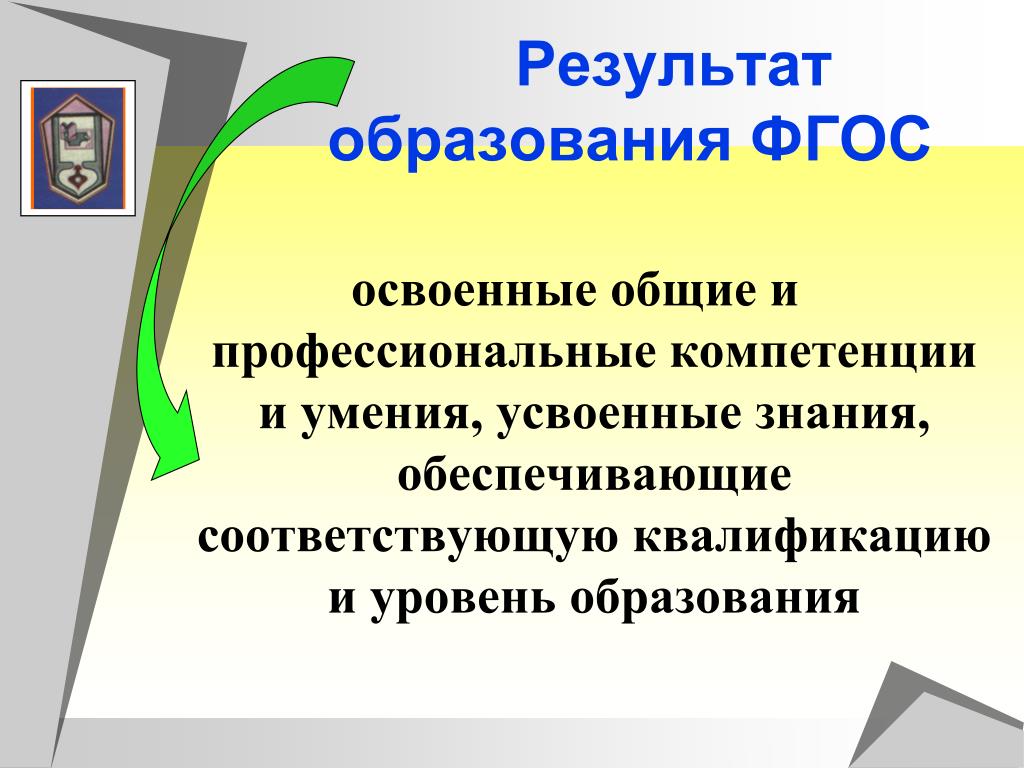 Результат образования ФГОС

освоенные общие и профессиональные компетенции и умения, усвоенные знания, обеспечивающие соответствующую квалификацию и уровень образования